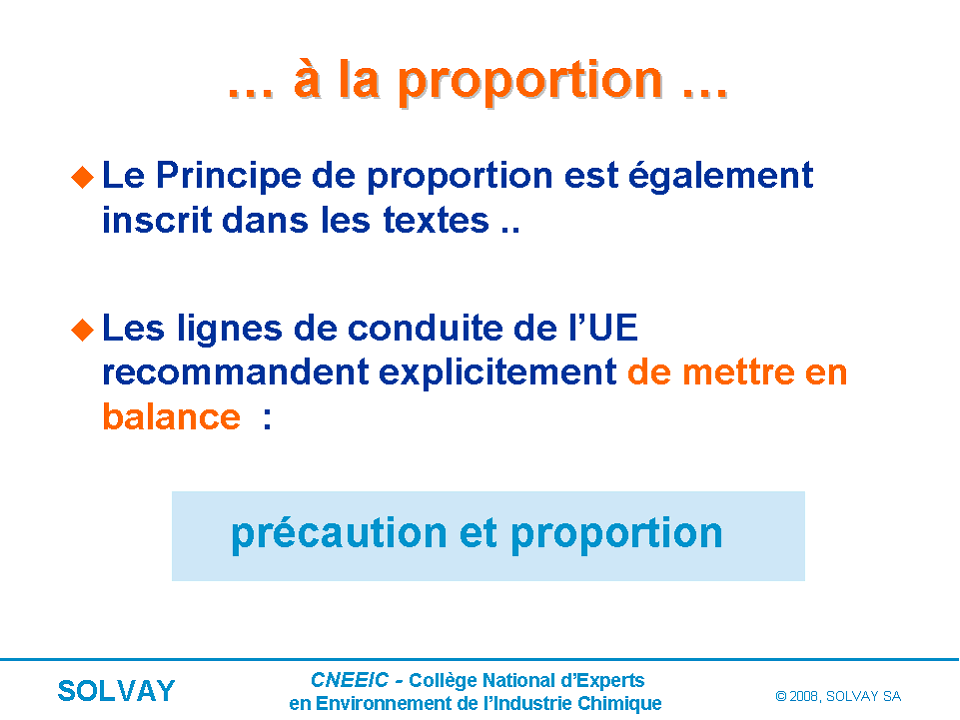 … à la proportion …

◆ Le Principe de proportion est également inscrit dans les textes ..

◆ Les lignes de conduite de l'UE recommandent explicitement de mettre en balance :

précaution et proportion

SOLVAY

CNEEIC - Collège National d'Experts en Environnement de l'Industrie Chimique

© 2008, SOLVAY SA